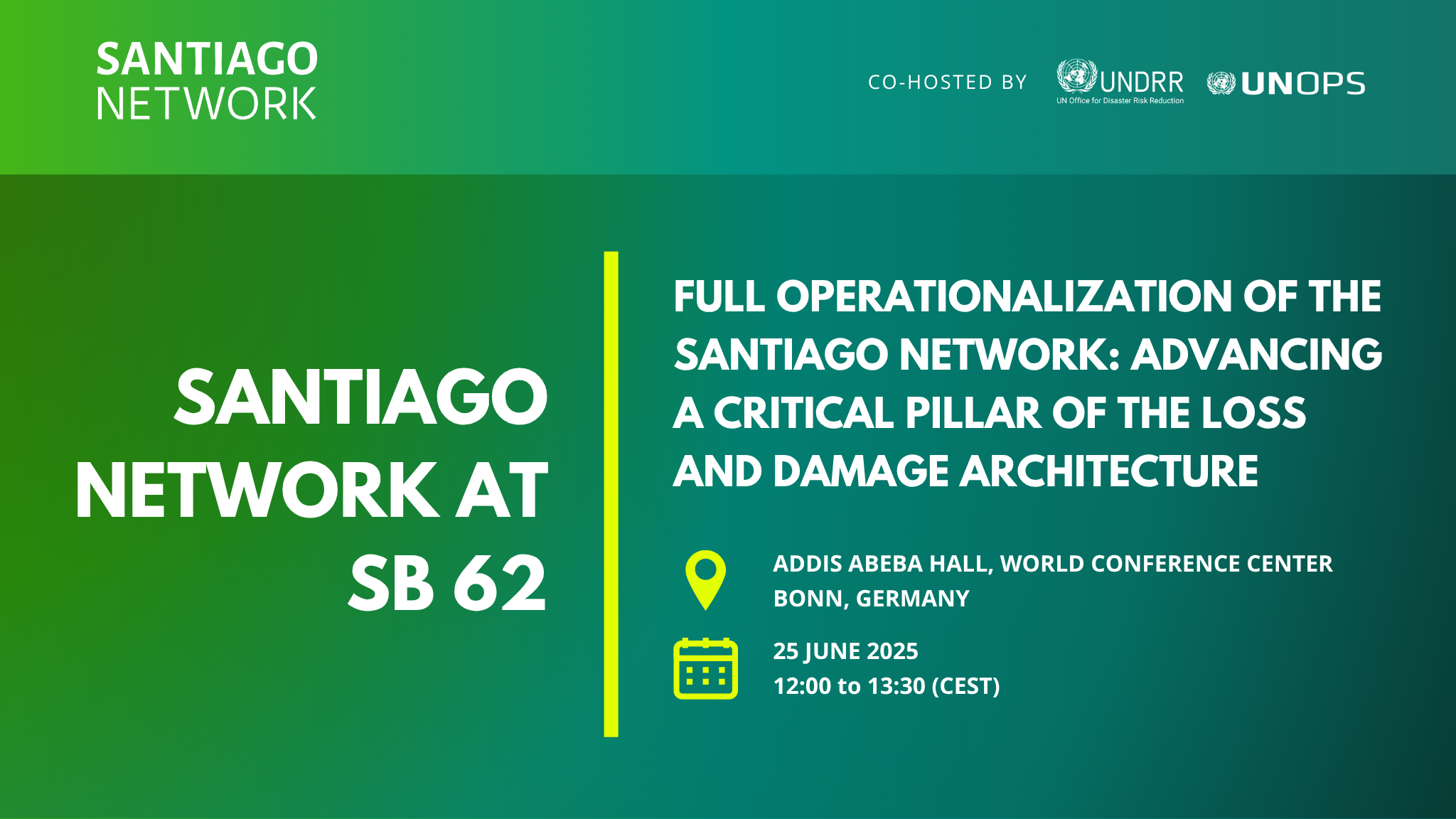 SANTIAGO NETWORK

CO-HOSTED BY UNDRR UN Office for Disaster Risk Reduction UNOPS

SANTIAGO NETWORK AT SB 62

FULL OPERATIONALIZATION OF THE SANTIAGO NETWORK: ADVANCING A CRITICAL PILLAR OF THE LOSS AND DAMAGE ARCHITECTURE

ADDIS ABEBA HALL, WORLD CONFERENCE CENTER
BONN, GERMANY

25 JUNE 2025
12:00 to 13:30 (CEST)